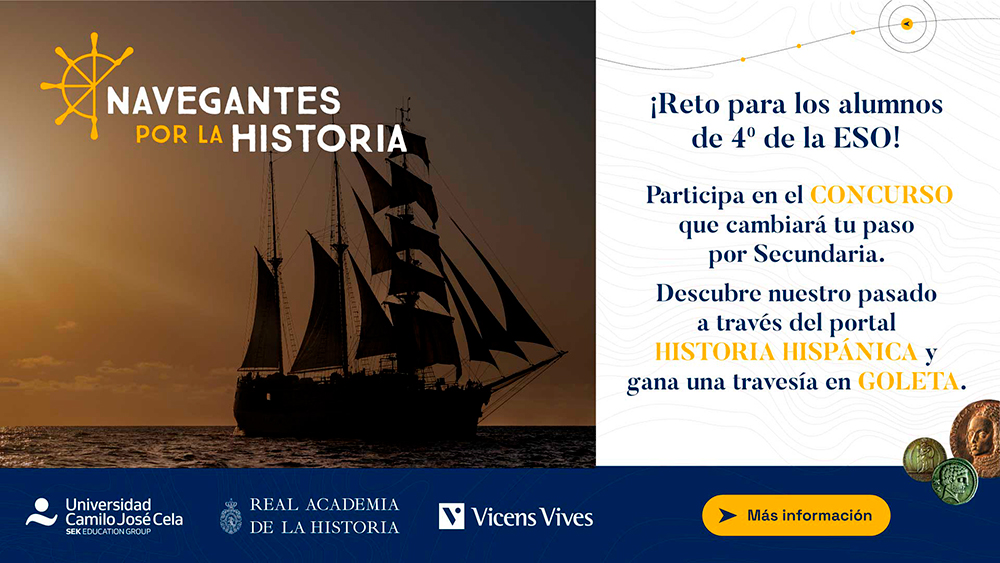 NAVEGANTES POR LA HISTORIA

¡Reto para los alumnos de 4º de la ESO!

Participa en el CONCURSO que cambiará tu paso por Secundaria.

Descubre nuestro pasado a través del portal HISTORIA HISPÁNICA y gana una travesía en GOLETA.

Universidad Camilo José Cela SEK EDUCATION GROUP

REAL ACADEMIA DE LA HISTORIA

Vicens Vives

Más información